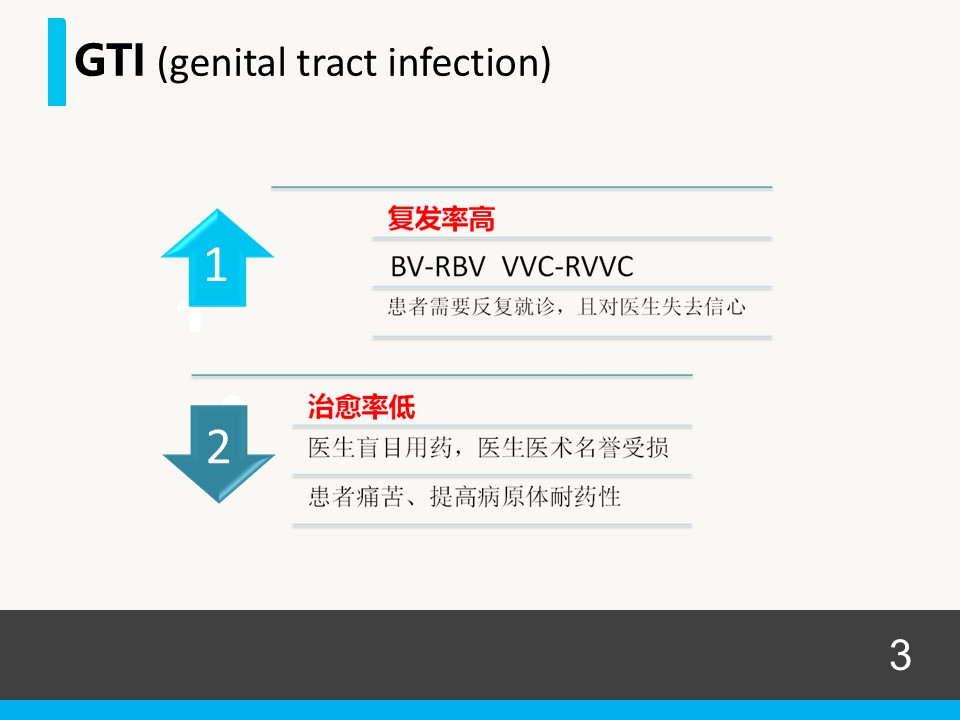 GTI (genital tract infection)

1

复发率高

BV-RBV VVC-RVVC

患者需要反复就诊，且对医生失去信心

2

治愈率低

医生盲目用药，医生医术名誉受损

患者痛苦、提高病原体耐药性

3